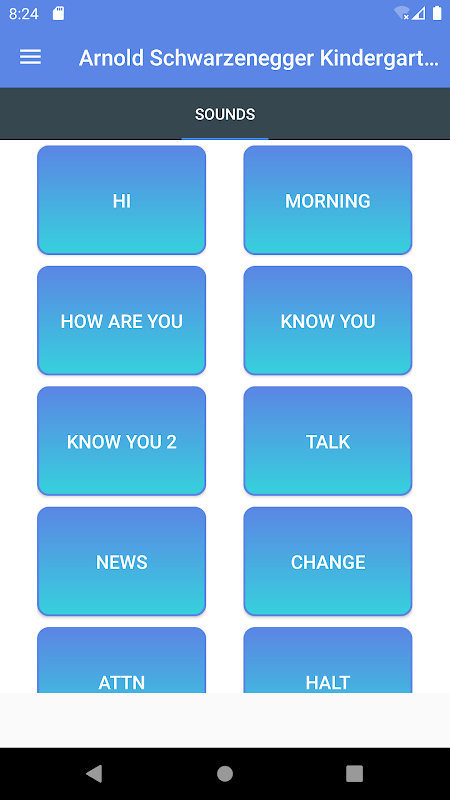 8:24

Arnold Schwarzenegger Kindergart...

SOUNDS

HI

MORNING

HOW ARE YOU

KNOW YOU

KNOW YOU 2

TALK

NEWS

CHANGE

ATTN

HALT